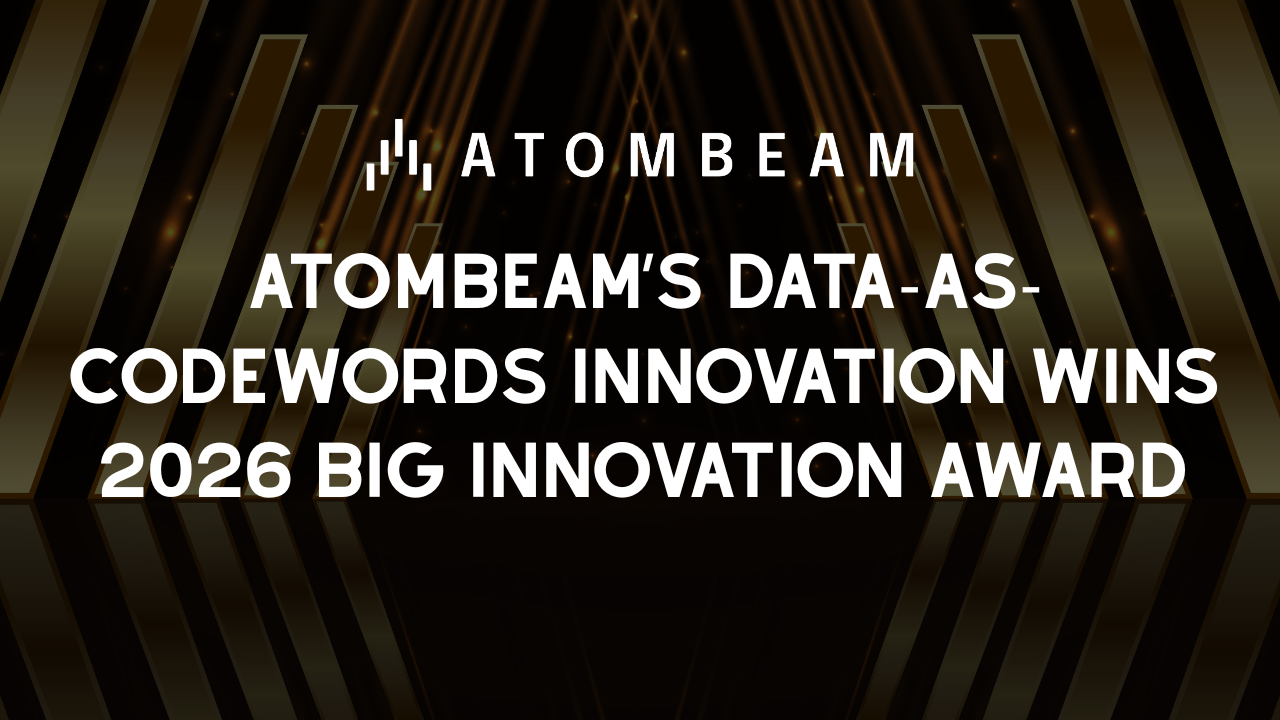 ATOMBEAM

ATOMBEAM'S DATA-AS-CODEWORDS INNOVATION WINS 2026 BIG INNOVATION AWARD